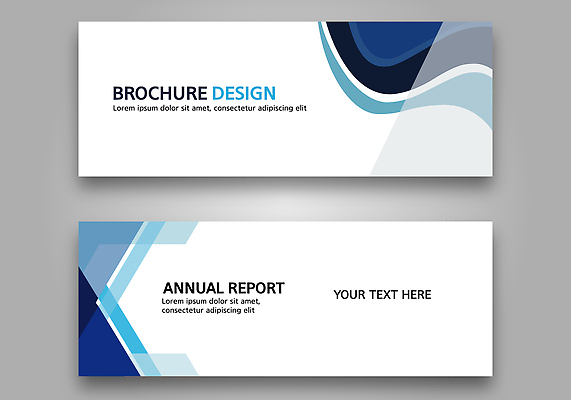 BROCHURE DESIGN
Lorem ipsum dolor sit amet, consectetur adipiscing elit

ANNUAL REPORT
Lorem ipsum dolor sit amet, consectetur adipiscing elit

YOUR TEXT HERE